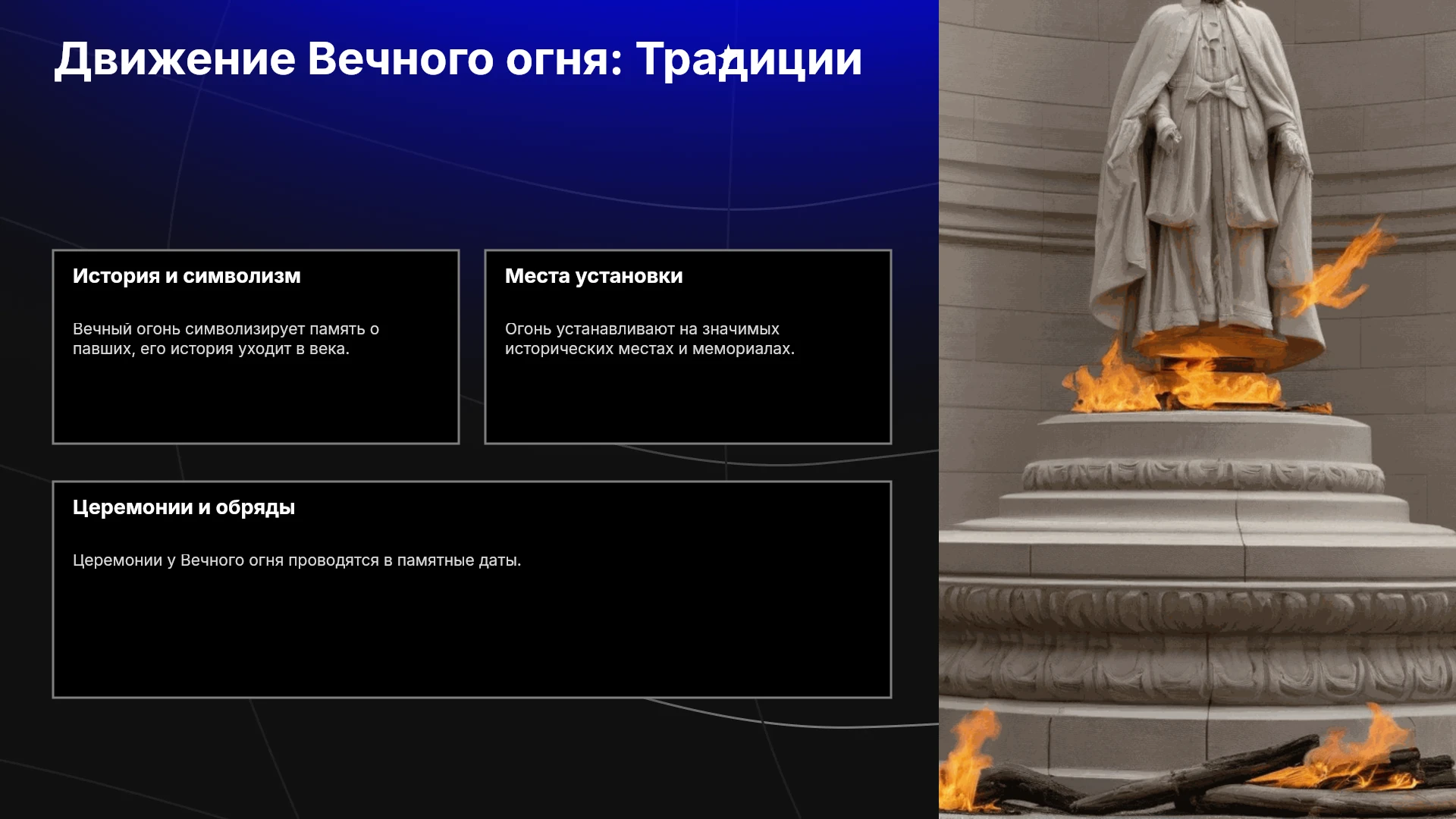 Движение Вечного огня: Традиции

История и символизм

Вечный огонь символизирует память о павших, его история уходит в века.

Места установки

Огонь устанавливают на значимых исторических местах и мемориалах.

Церемонии и обряды

Церемонии у Вечного огня проводятся в памятные даты.